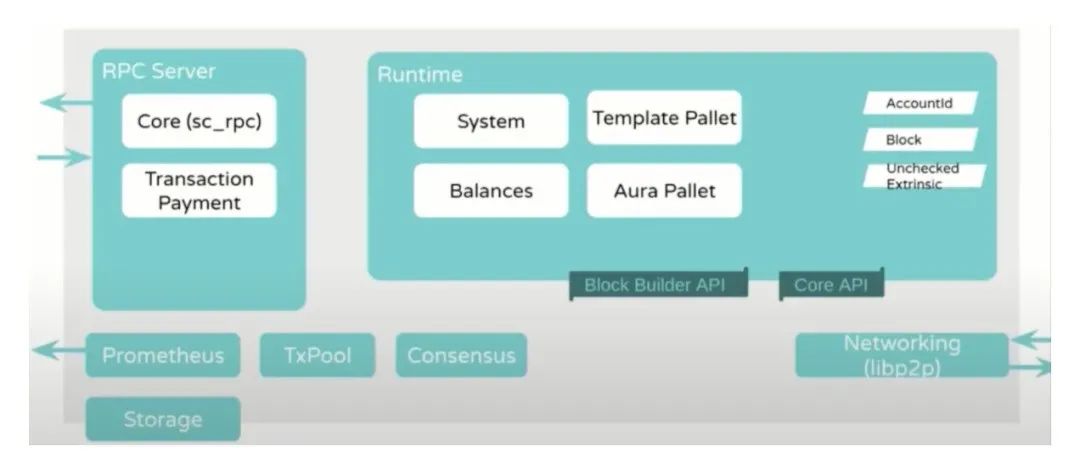 RPC Server

Core (sc_rpc)

Transaction Payment

Runtime

System

Template Pallet

Balances

Aura Pallet

AccountId

Block

Unchecked Extrinsic

Block Builder API

Core API

Prometheus

TxPool

Consensus

Networking (libp2p)

Storage